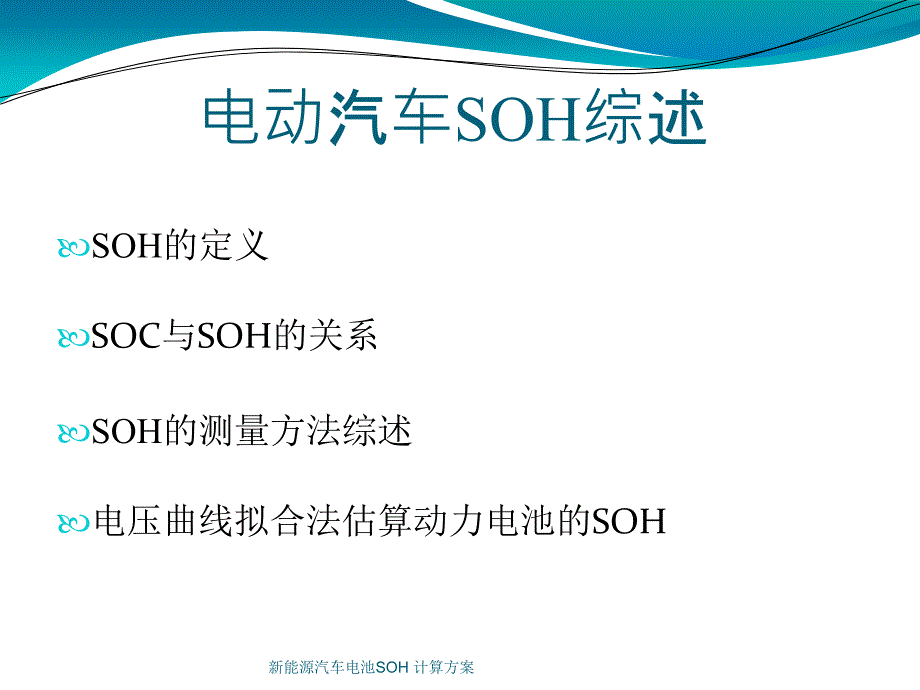 电动汽车SOH综述

SOH的定义

SOC与SOH的关系

SOH的测量方法综述

电压曲线拟合法估算动力电池的SOH

新能源汽车电池SOH 计算方案